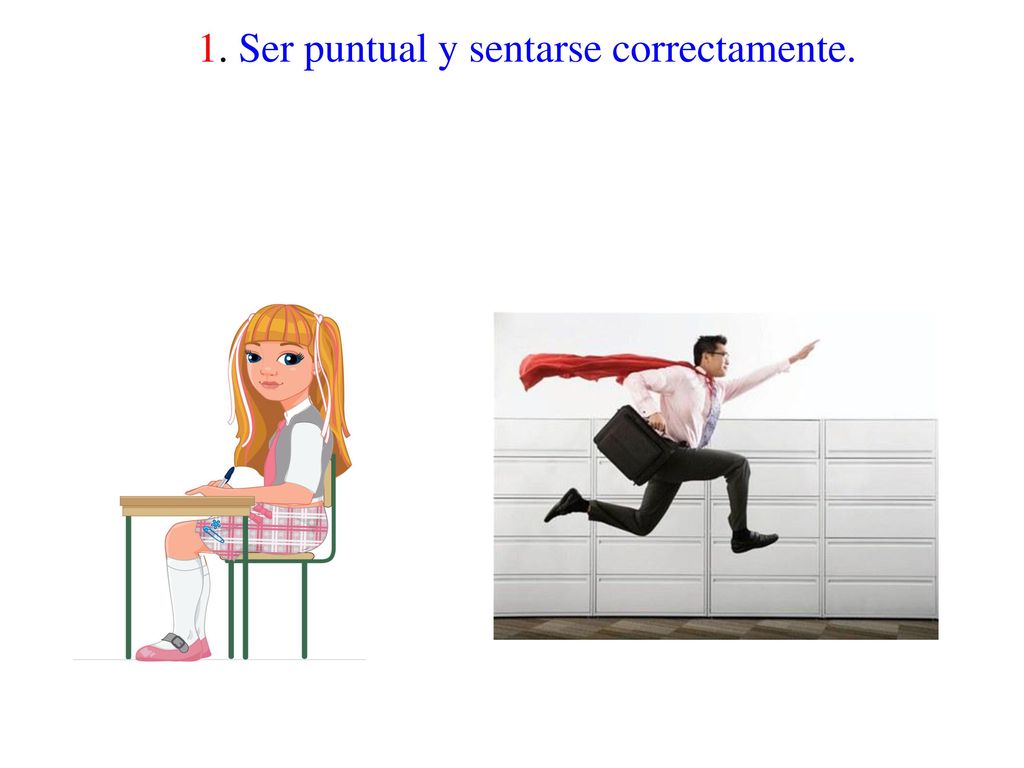 1. Ser puntual y sentarse correctamente.